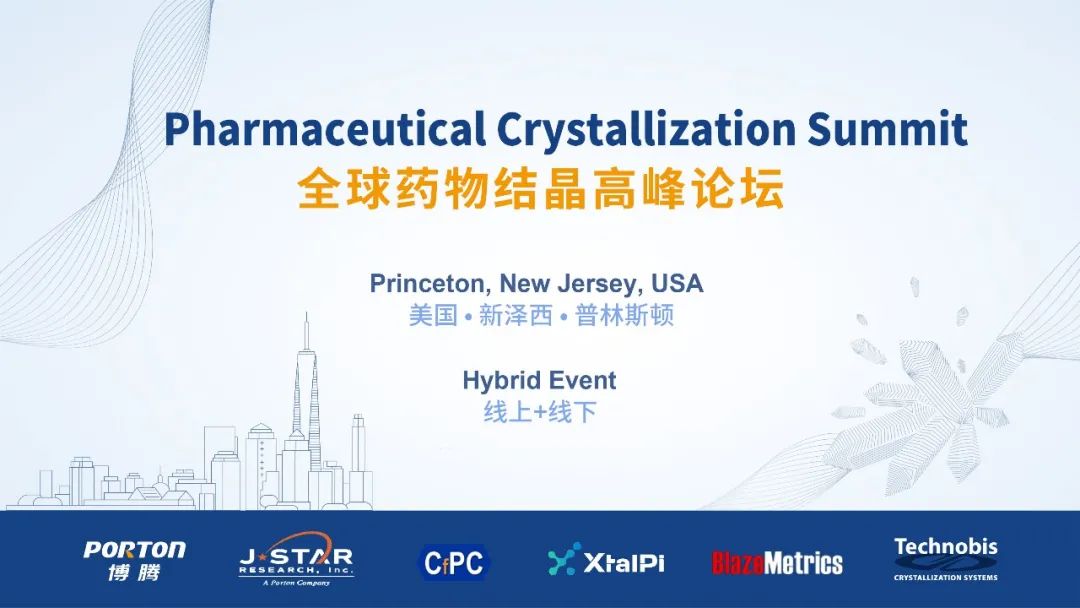 Pharmaceutical Crystallization Summit
全球药物结晶高峰论坛

Princeton, New Jersey, USA
美国 • 新泽西 • 普林斯顿

Hybrid Event
线上+线下

PORTON 博腾

J-STAR RESEARCH, Inc. A Porton Company

CfPC

XtalPi

BlazeMetrics

Technobis CRYSTALLIZATION SYSTEMS